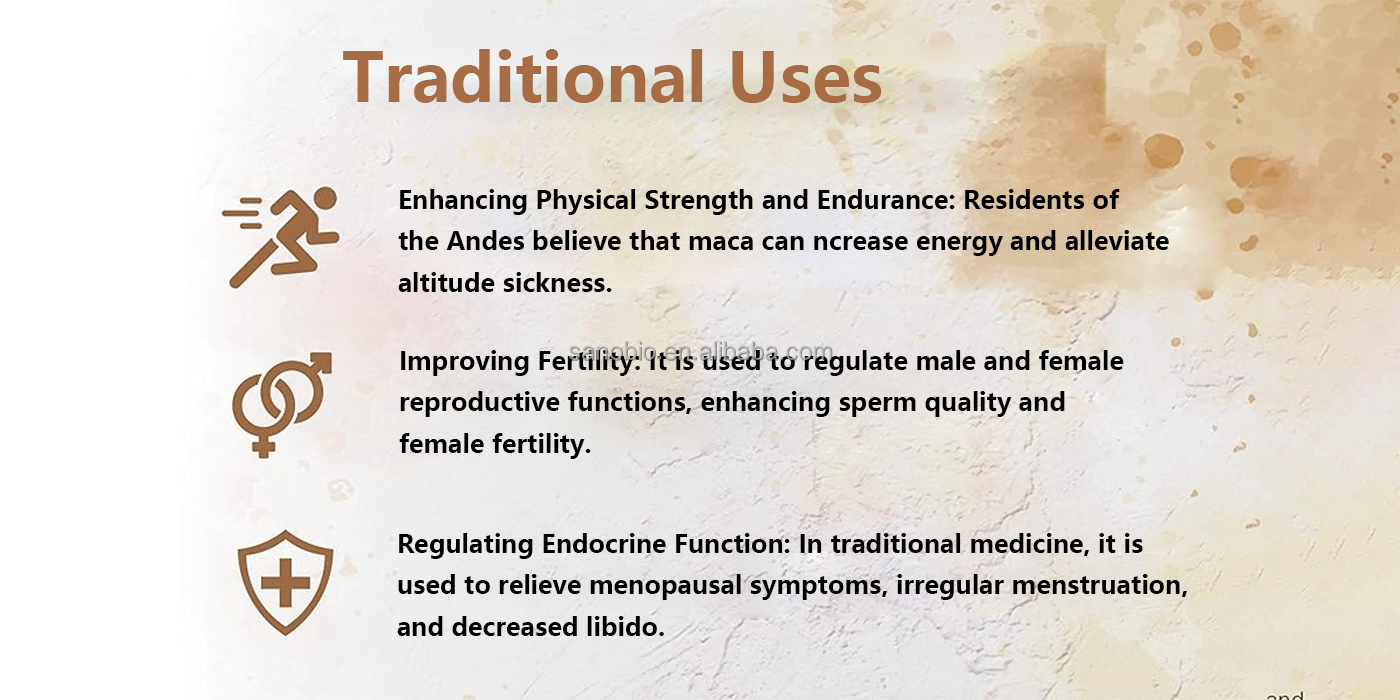 Traditional Uses

Enhancing Physical Strength and Endurance: Residents of the Andes believe that maca can ncrease energy and alleviate altitude sickness.

sanobio.en.alibaba.com

Improving Fertility: It is used to regulate male and female reproductive functions, enhancing sperm quality and female fertility.

Regulating Endocrine Function: In traditional medicine, it is used to relieve menopausal symptoms, irregular menstruation, and decreased libido.

and